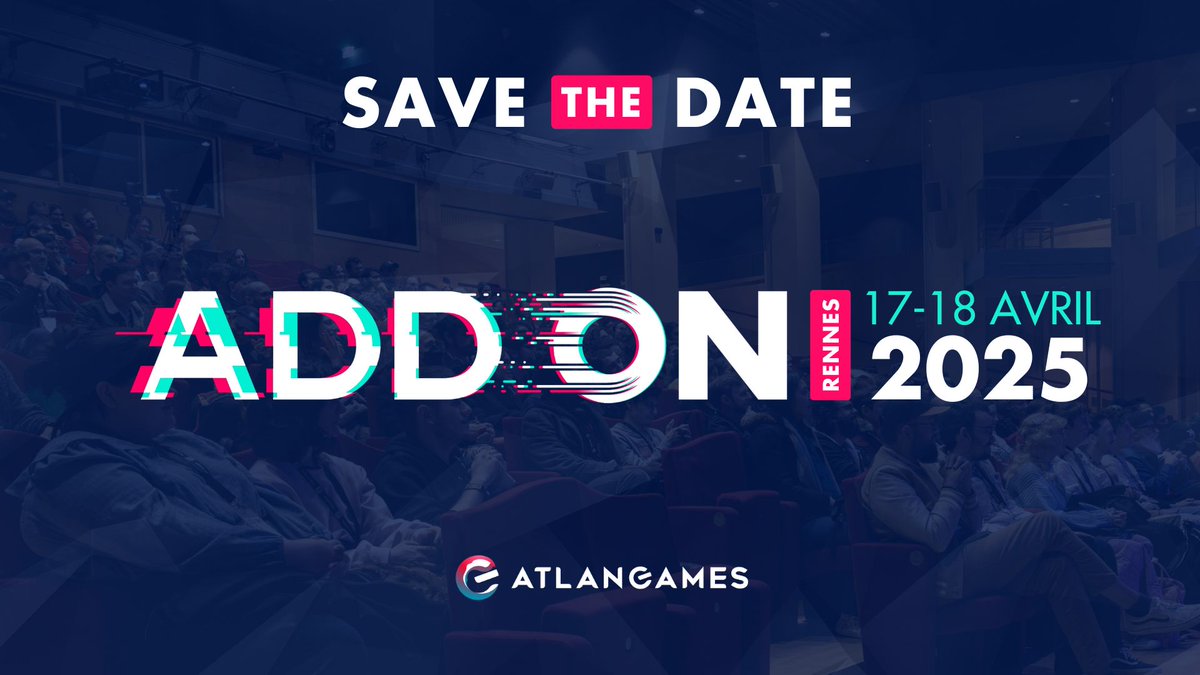 SAVE THE DATE

ADD ON RENNES 17-18 AVRIL 2025

ATLANGAMES